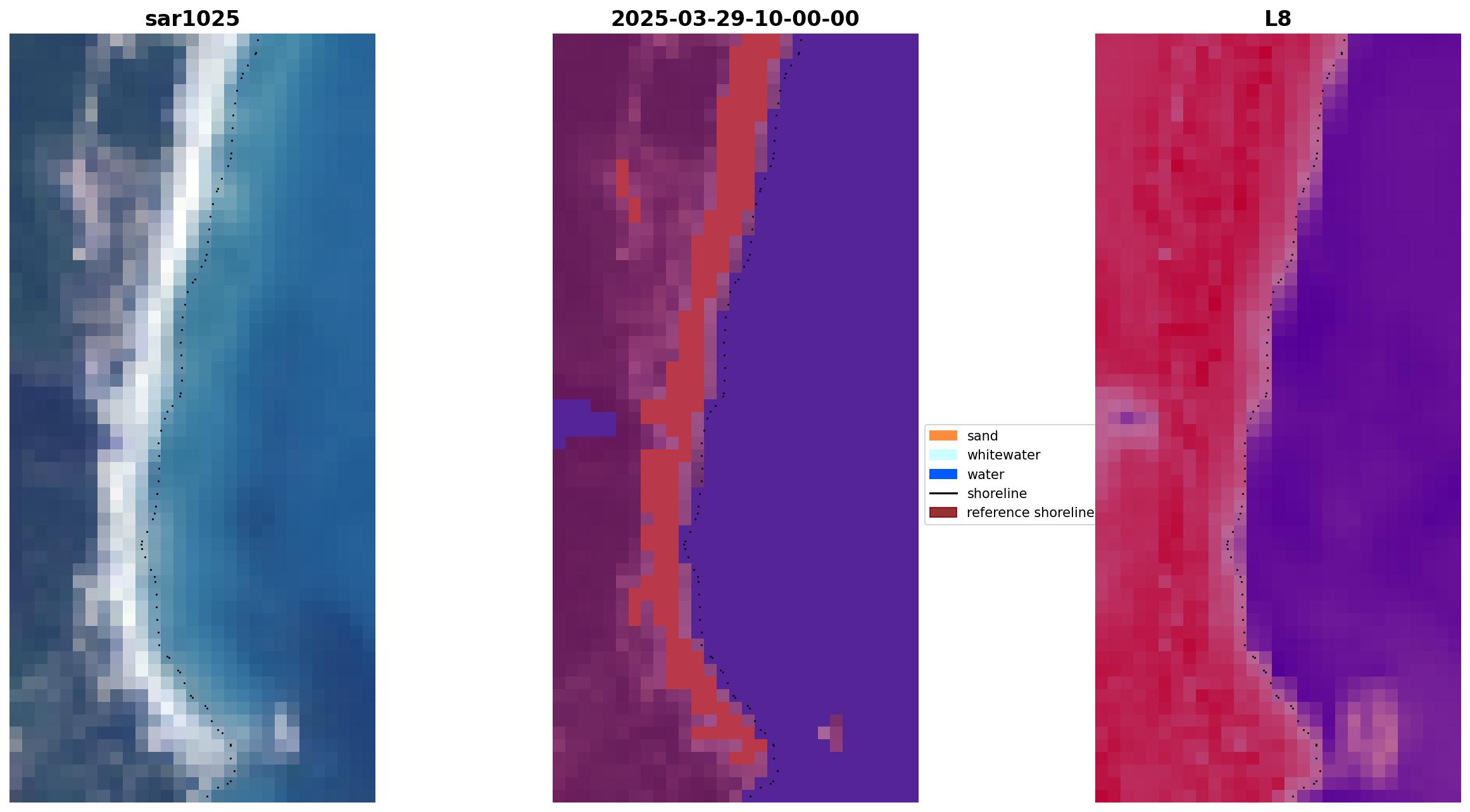 sar1025

2025-03-29-10-00-00

L8

sand
whitewater
water
shoreline
reference shoreline